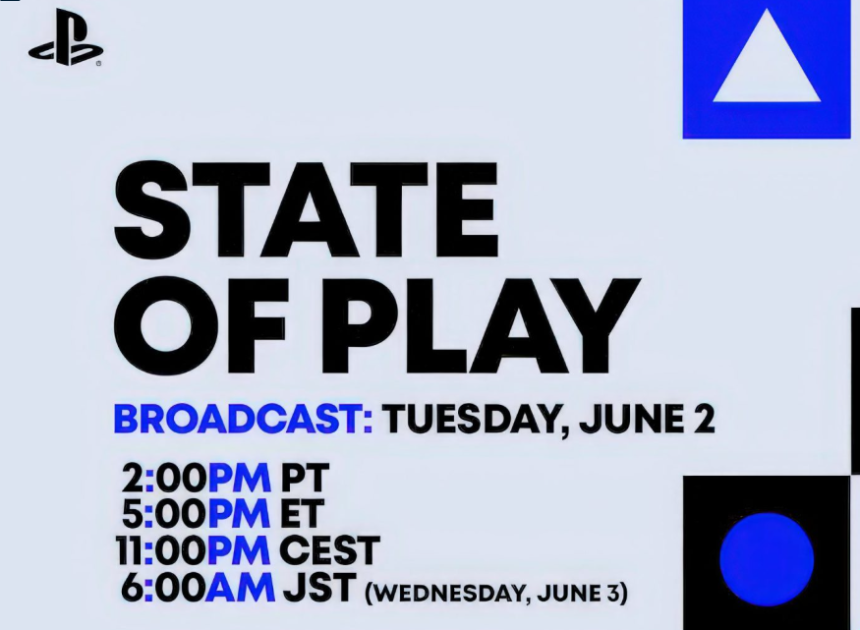 STATE OF PLAY

BROADCAST: TUESDAY, JUNE 2

2:00PM PT
5:00PM ET
11:00PM CEST
6:00AM JST (WEDNESDAY, JUNE 3)